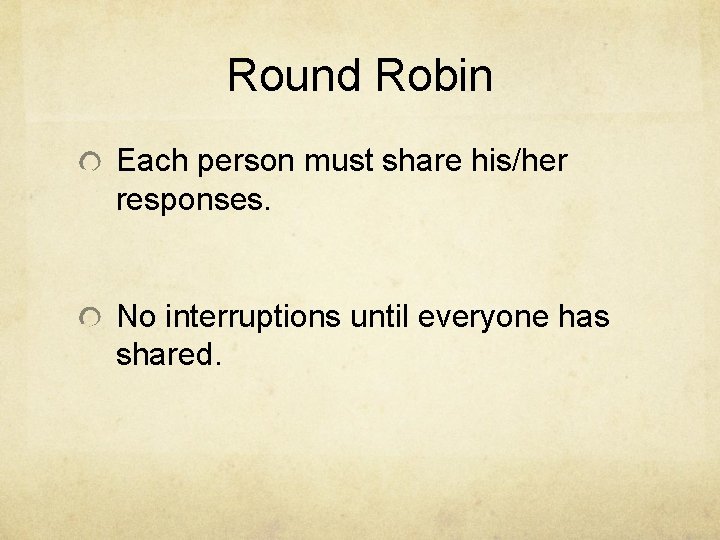 Round Robin

Each person must share his/her responses.

No interruptions until everyone has shared.